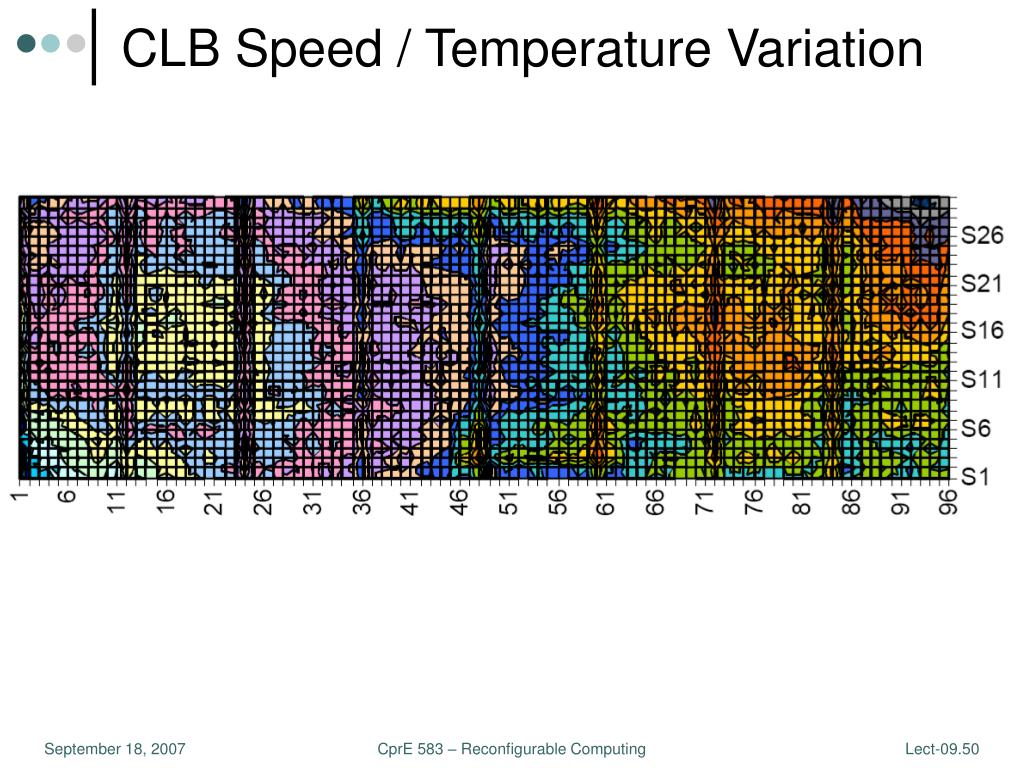 CLB Speed / Temperature Variation

S26
S21
S16
S11
S6
S1

1 6 11 16 21 26 31 36 41 46 51 56 61 66 71 76 81 86 91 96

September 18, 2007

CprE 583 – Reconfigurable Computing

Lect-09.50